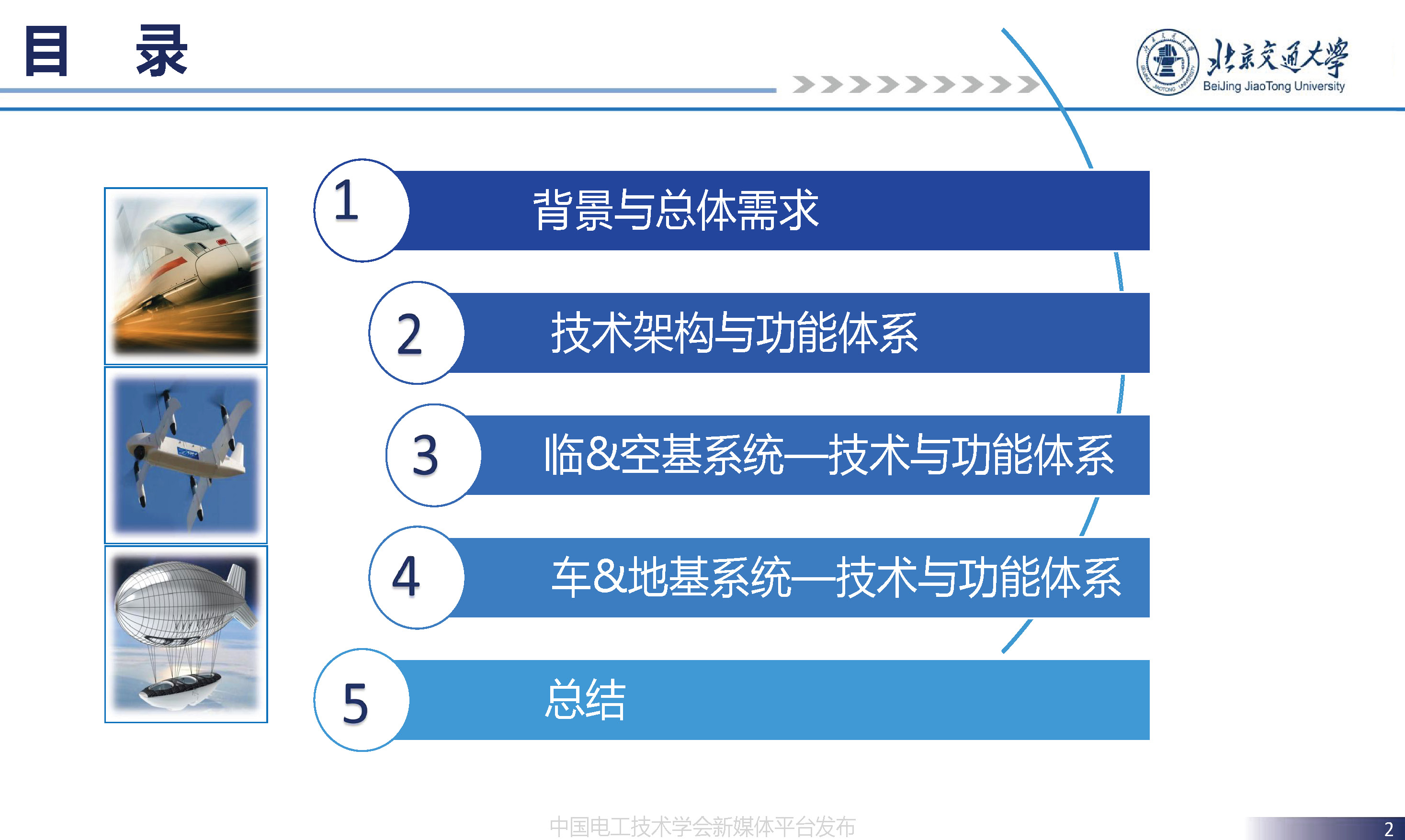 目 录

北京交通大学
BeiJing JiaoTong University

1 背景与总体需求

2 技术架构与功能体系

3 临&空基系统—技术与功能体系

4 车&地基系统—技术与功能体系

5 总结

中国电工技术学会新媒体平台发布

2